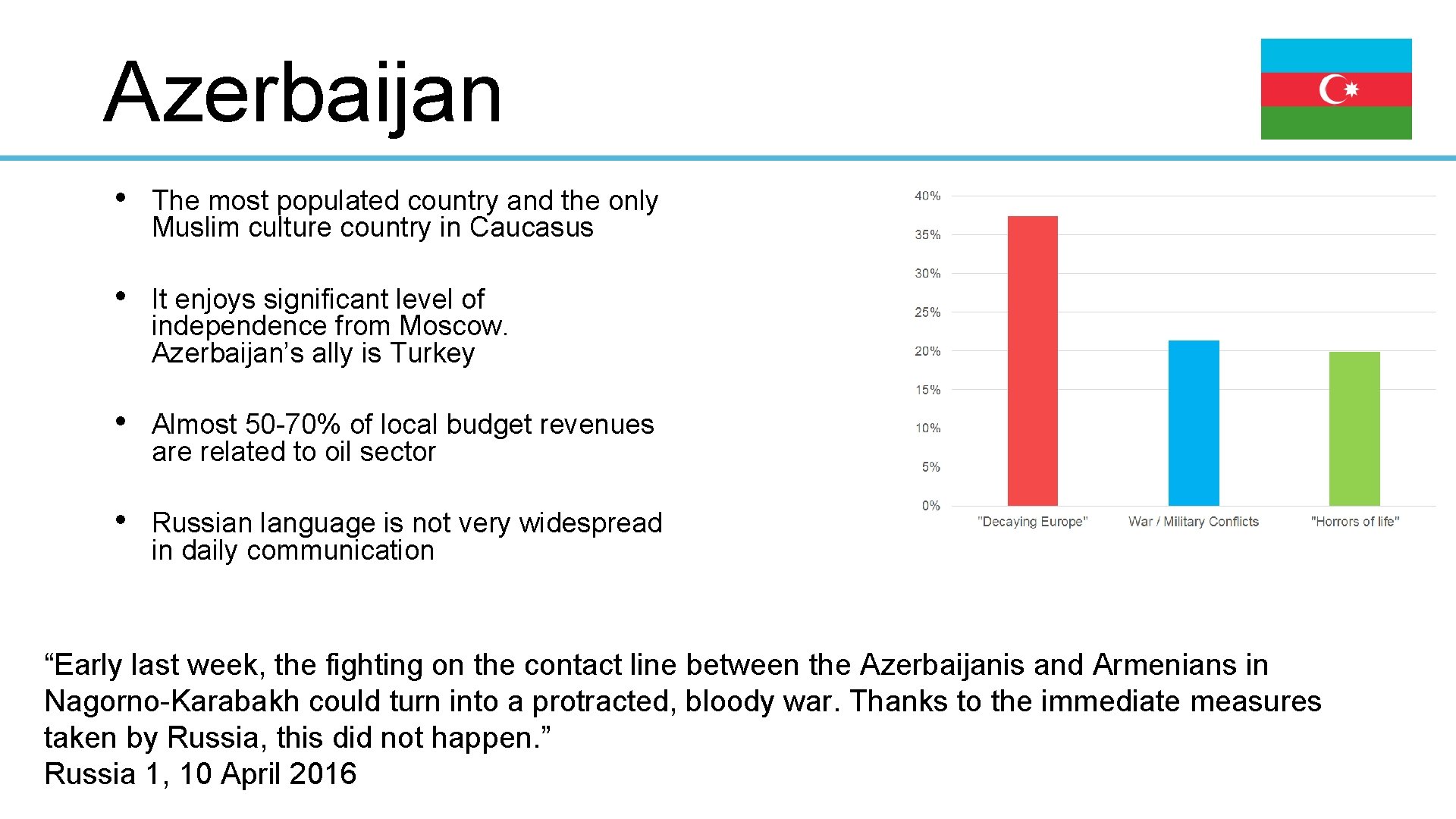 Azerbaijan

• The most populated country and the only Muslim culture country in Caucasus

• It enjoys significant level of independence from Moscow. Azerbaijan’s ally is Turkey

• Almost 50-70% of local budget revenues are related to oil sector

• Russian language is not very widespread in daily communication

40%
35%
30%
25%
20%
15%
10%
5%
0%
"Decaying Europe"
War / Military Conflicts
"Horrors of life"

“Early last week, the fighting on the contact line between the Azerbaijanis and Armenians in Nagorno-Karabakh could turn into a protracted, bloody war. Thanks to the immediate measures taken by Russia, this did not happen.”
Russia 1, 10 April 2016